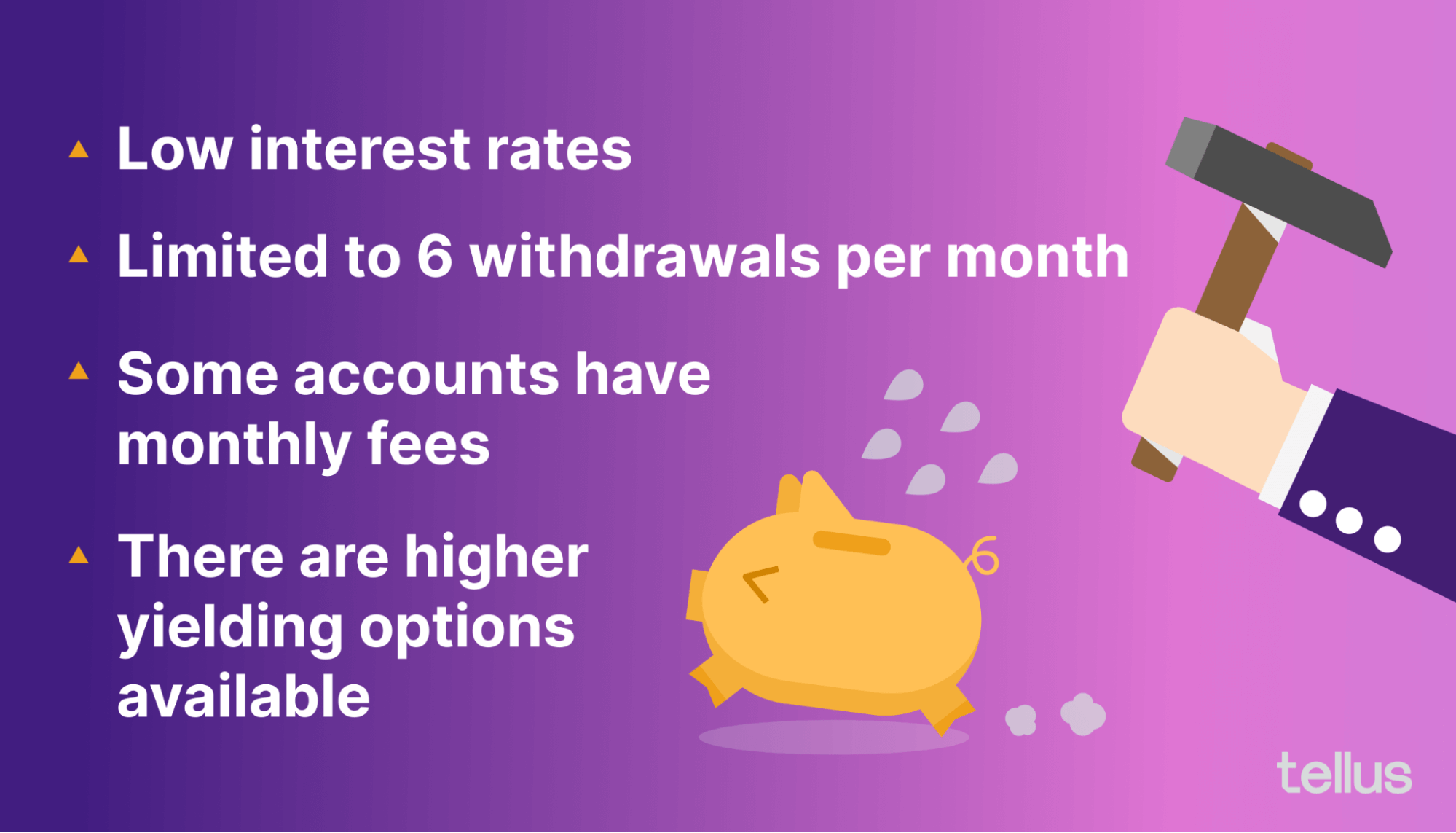 ▲ Low interest rates

▲ Limited to 6 withdrawals per month

▲ Some accounts have monthly fees

▲ There are higher yielding options available

tellus